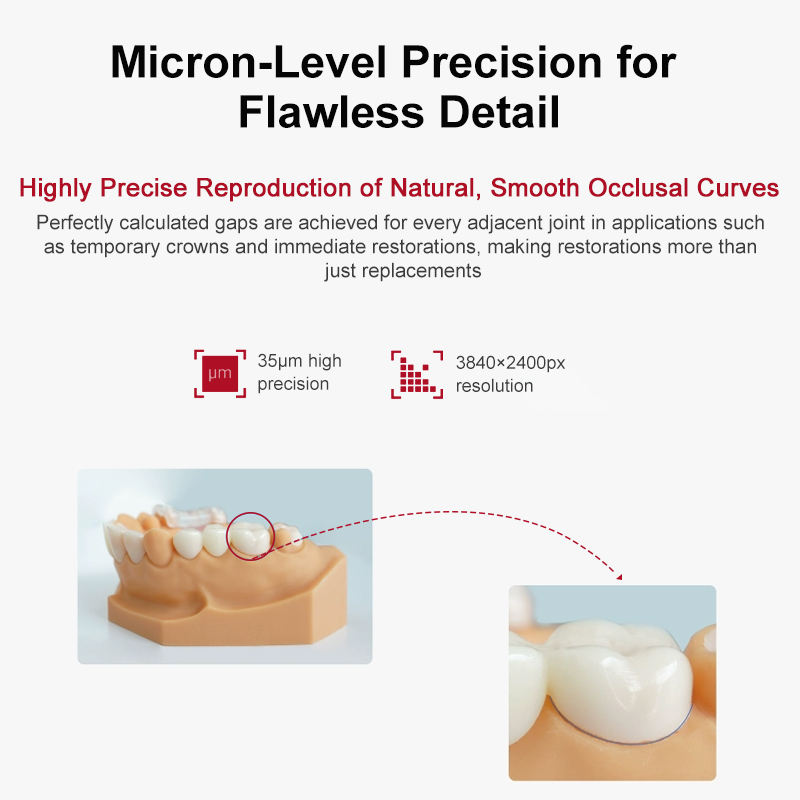 Micron-Level Precision for Flawless Detail

Highly Precise Reproduction of Natural, Smooth Occlusal Curves

Perfectly calculated gaps are achieved for every adjacent joint in applications such as temporary crowns and immediate restorations, making restorations more than just replacements

μm

35μm high precision

3840×2400px resolution